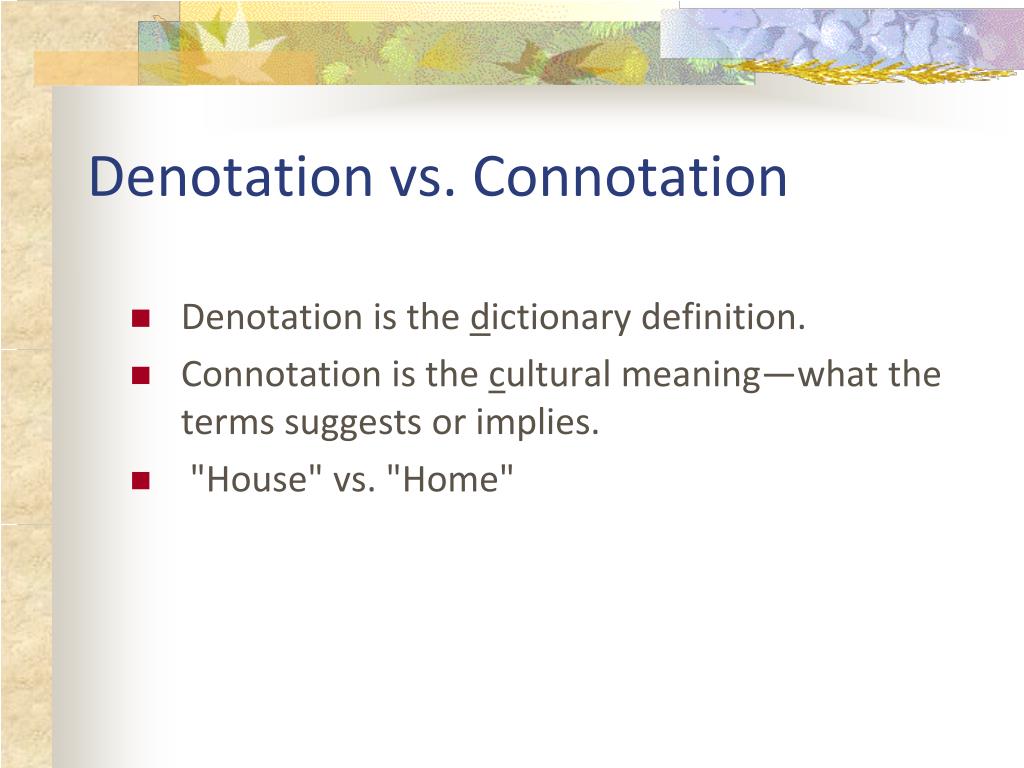 Denotation vs. Connotation

- Denotation is the dictionary definition.
- Connotation is the cultural meaning—what the terms suggests or implies.
- "House" vs. "Home"